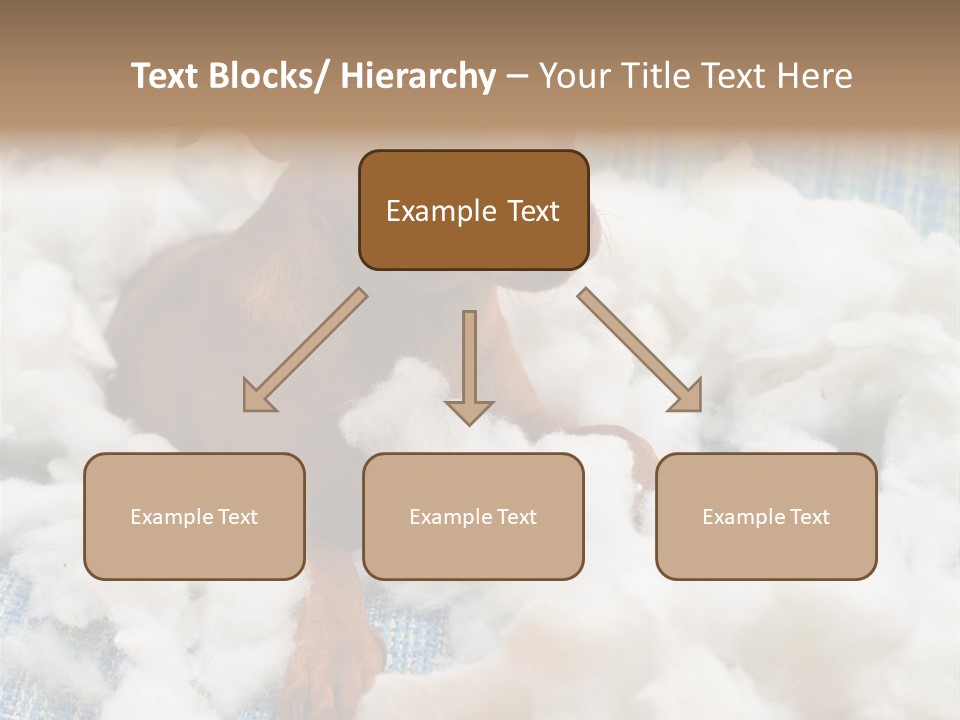 Text Blocks/ Hierarchy – Your Title Text Here

Example Text

Example Text

Example Text

Example Text